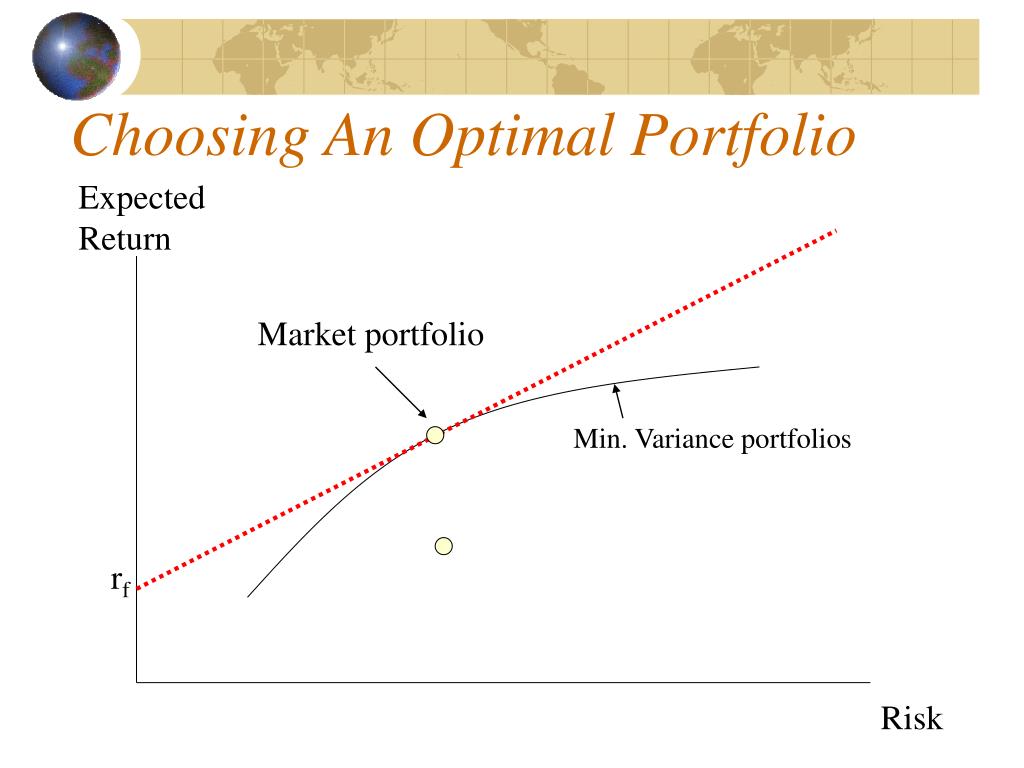 Choosing An Optimal Portfolio

Expected Return

Market portfolio

Min. Variance portfolios

$r_f$

Risk